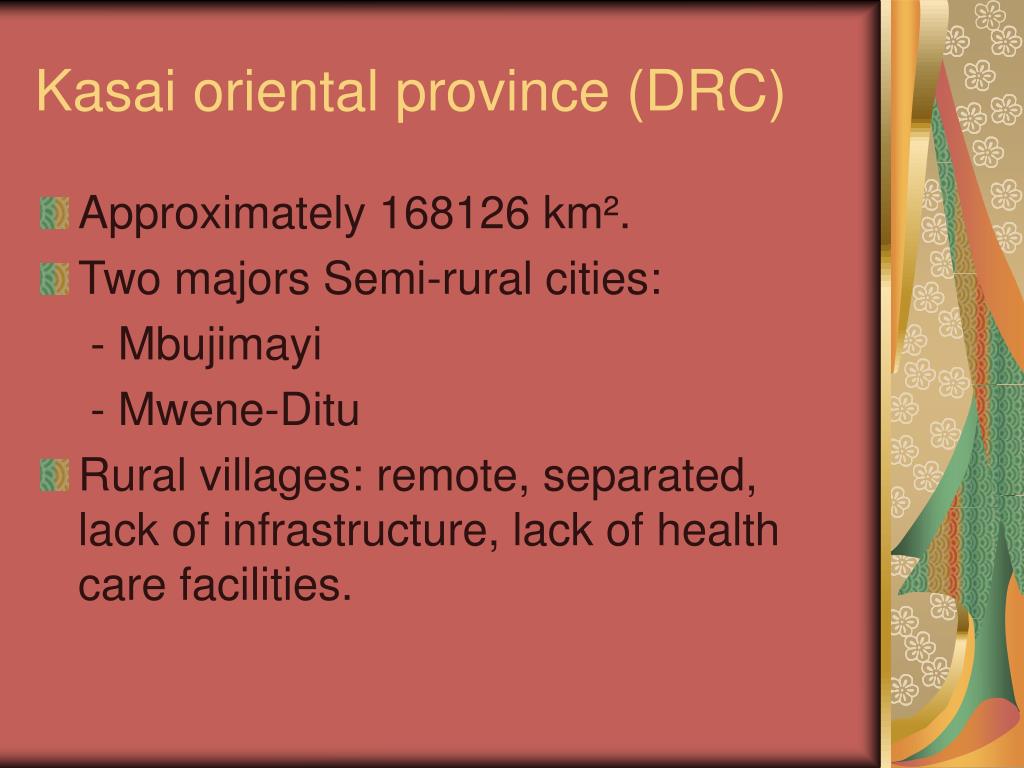 Kasai oriental province (DRC)

Approximately 168126 km².

Two majors Semi-rural cities:

- Mbujimayi

- Mwene-Ditu

Rural villages: remote, separated, lack of infrastructure, lack of health care facilities.